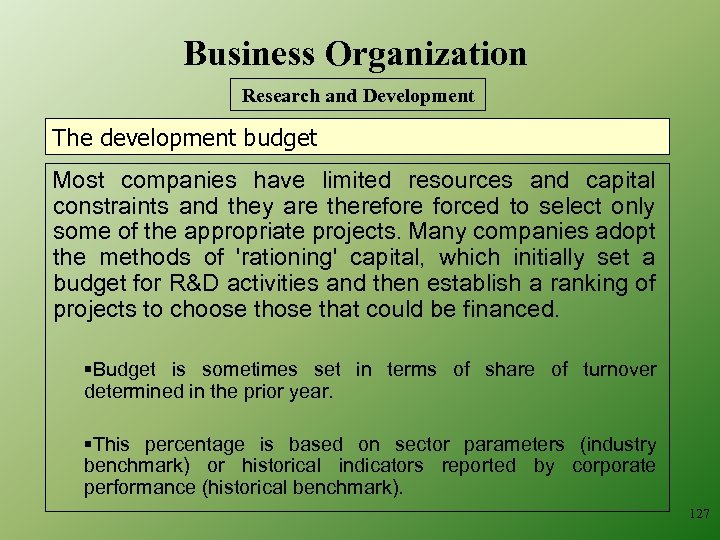 Business Organization

Research and Development

The development budget

Most companies have limited resources and capital constraints and they are therefore forced to select only some of the appropriate projects. Many companies adopt the methods of 'rationing' capital, which initially set a budget for R&D activities and then establish a ranking of projects to choose those that could be financed.

▪Budget is sometimes set in terms of share of turnover determined in the prior year.

▪This percentage is based on sector parameters (industry benchmark) or historical indicators reported by corporate performance (historical benchmark).

127